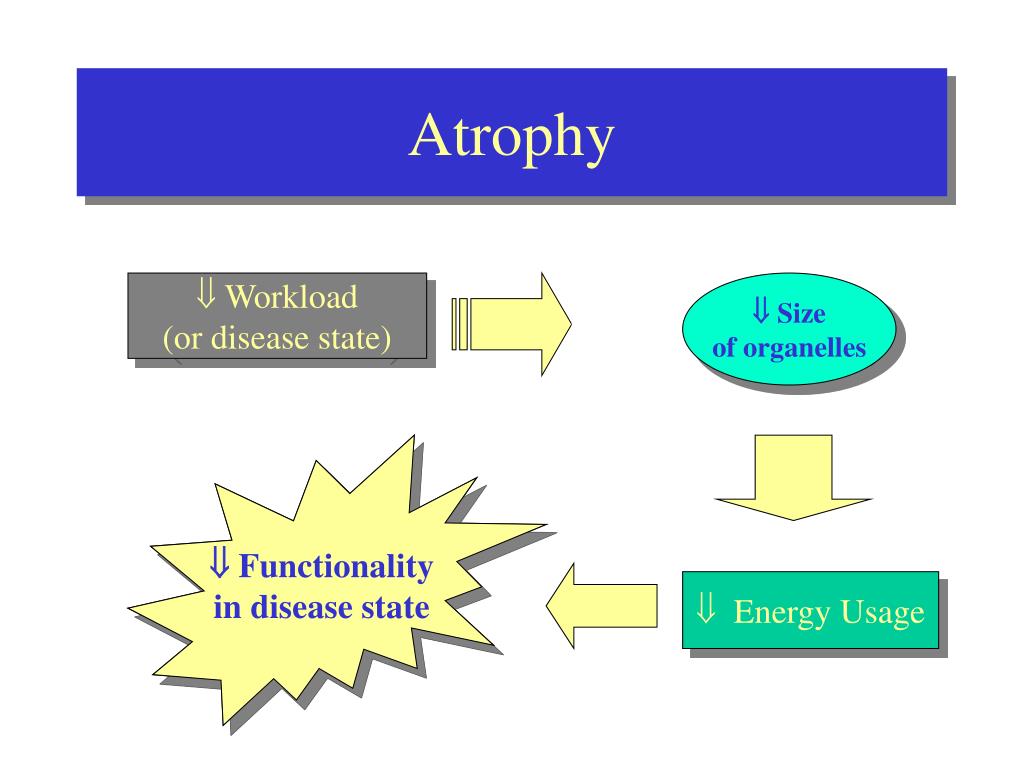 Atrophy

⇓ Workload
(or disease state)

⇓ Size
of organelles

⇓ Energy Usage

⇓ Functionality
in disease state